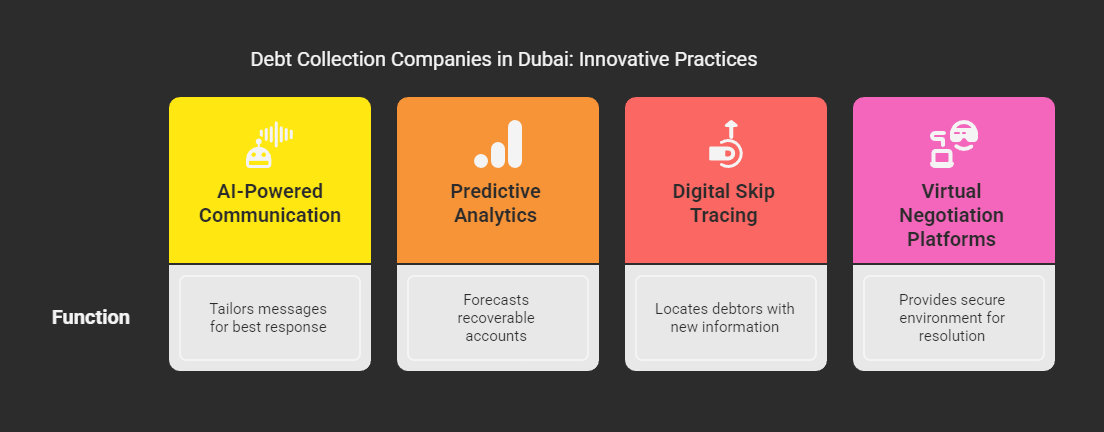 Debt Collection Companies in Dubai: Innovative Practices

|  | AI-Powered Communication | Predictive Analytics | Digital Skip Tracing | Virtual Negotiation Platforms |
|---|---|---|---|---|
| Function | Tailors messages for best response | Forecasts recoverable accounts | Locates debtors with new information | Provides secure environment for resolution |